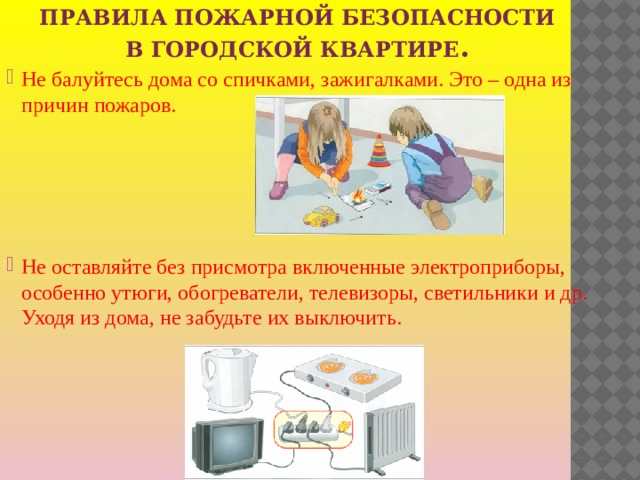 ПРАВИЛА ПОЖАРНОЙ БЕЗОПАСНОСТИ В ГОРОДСКОЙ КВАРТИРЕ.

Не балуйтесь дома со спичками, зажигалками. Это – одна из причин пожаров.

Не оставляйте без присмотра включенные электроприборы, особенно утюги, обогреватели, телевизоры, светильники и др. Уходя из дома, не забудьте их выключить.